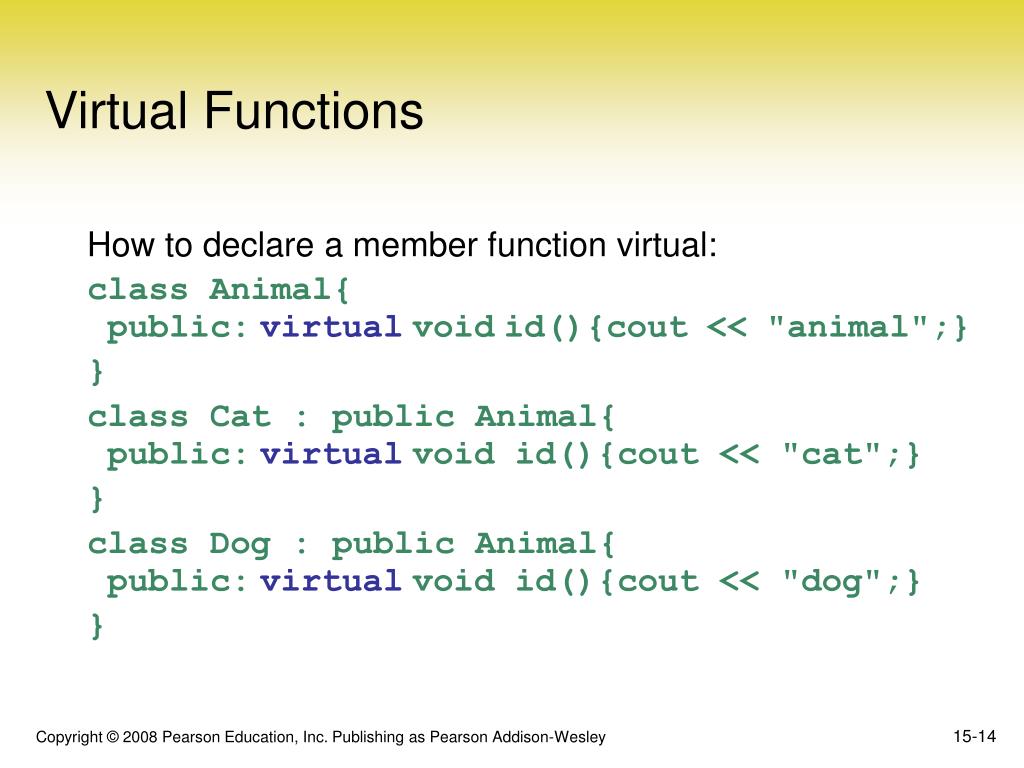 Virtual Functions

How to declare a member function virtual:

class Animal{
 public: virtual void id(){cout << "animal";}
}
class Cat : public Animal{
 public: virtual void id(){cout << "cat";}
}
class Dog : public Animal{
 public: virtual void id(){cout << "dog";}
}

Copyright © 2008 Pearson Education, Inc. Publishing as Pearson Addison-Wesley

15-14